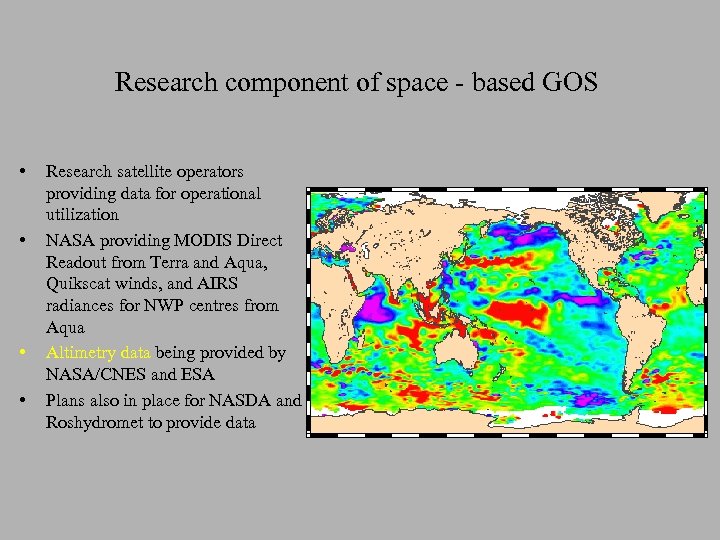 Research component of space - based GOS

• Research satellite operators providing data for operational utilization
• NASA providing MODIS Direct Readout from Terra and Aqua, Quikscat winds, and AIRS radiances for NWP centres from Aqua
• Altimetry data being provided by NASA/CNES and ESA
• Plans also in place for NASDA and Roshydromet to provide data